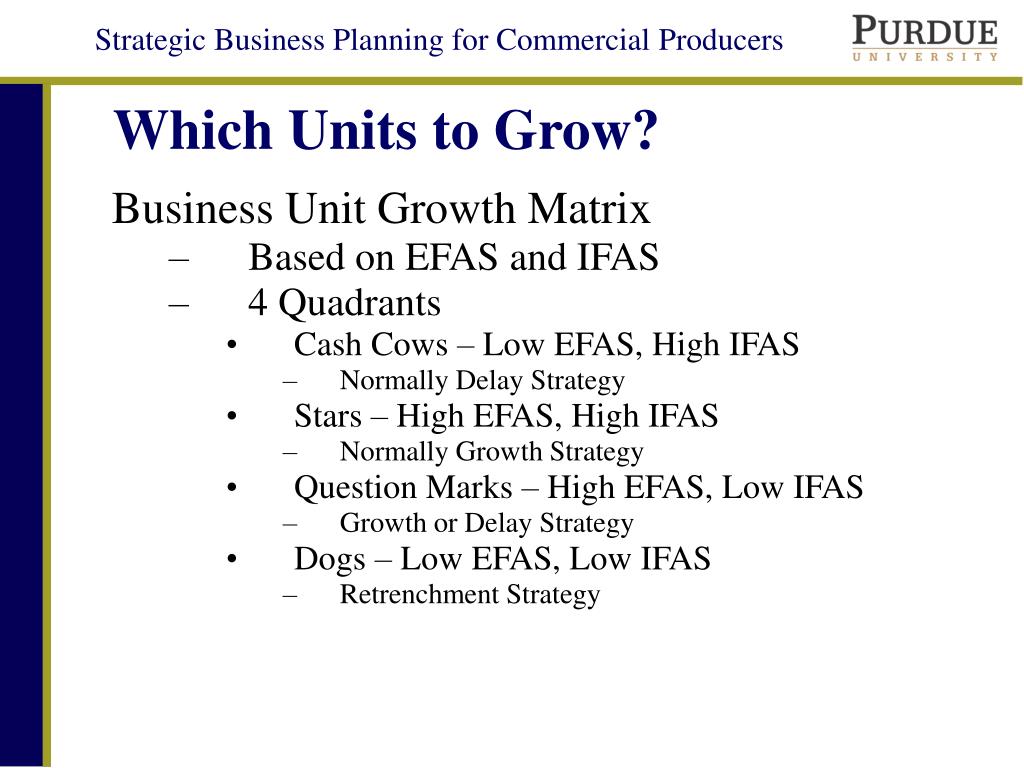 Strategic Business Planning for Commercial Producers

PURDUE
UNIVERSITY

Which Units to Grow?

Business Unit Growth Matrix
– Based on EFAS and IFAS
– 4 Quadrants
• Cash Cows – Low EFAS, High IFAS
– Normally Delay Strategy
• Stars – High EFAS, High IFAS
– Normally Growth Strategy
• Question Marks – High EFAS, Low IFAS
– Growth or Delay Strategy
• Dogs – Low EFAS, Low IFAS
– Retrenchment Strategy